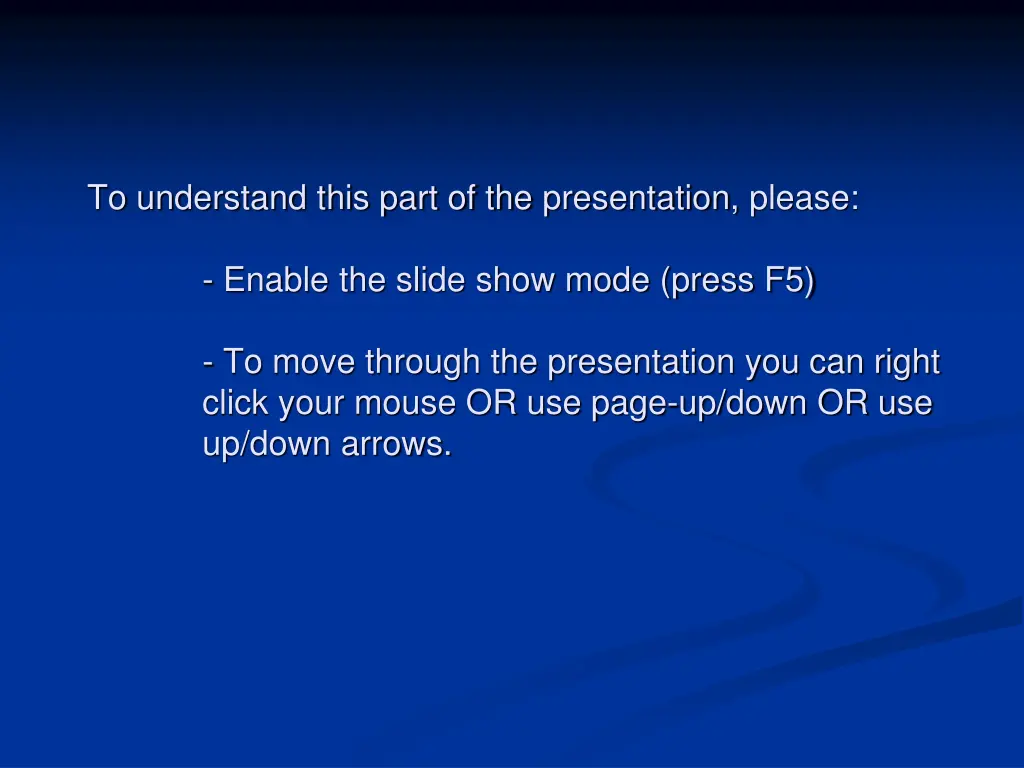 To understand this part of the presentation, please:

- Enable the slide show mode (press F5)

- To move through the presentation you can right click your mouse OR use page-up/down OR use up/down arrows.